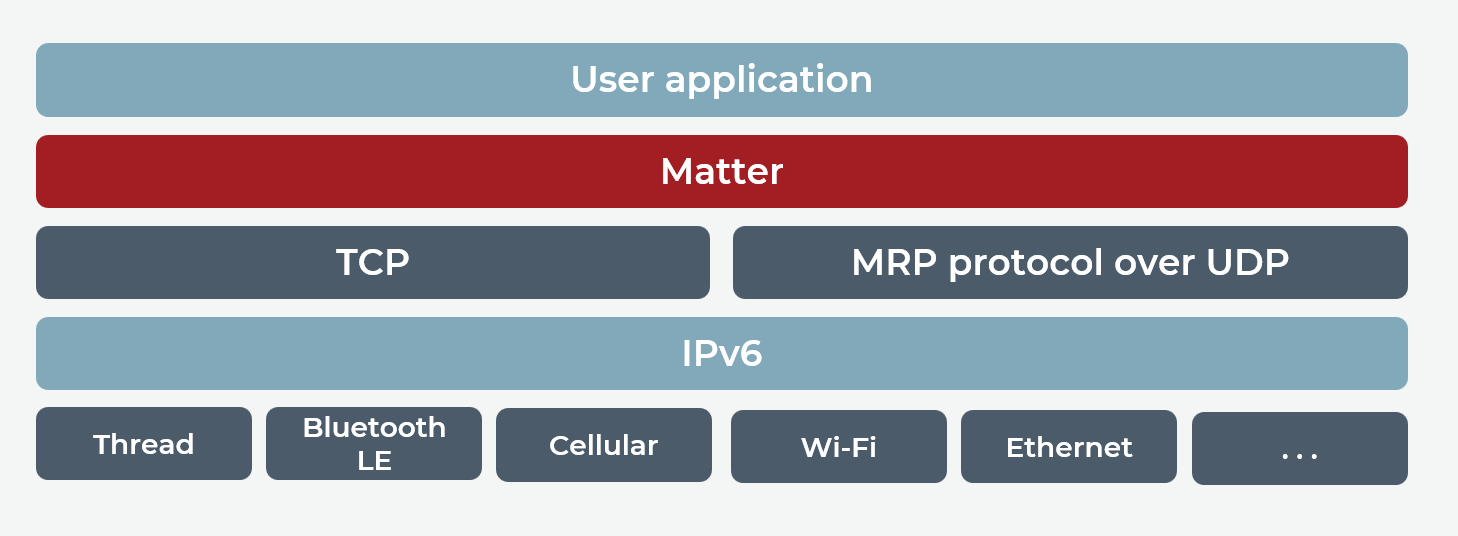 User application

Matter

TCP

MRP protocol over UDP

IPv6

Thread

Bluetooth LE

Cellular

Wi-Fi

Ethernet

...